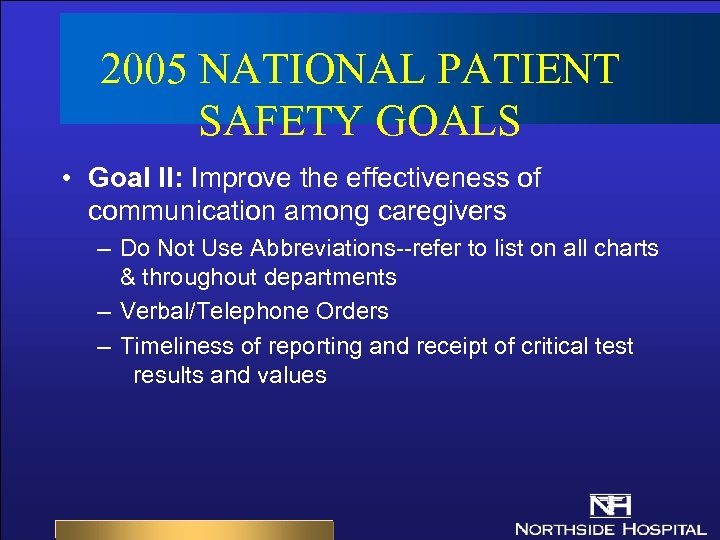 2005 NATIONAL PATIENT SAFETY GOALS

• Goal II: Improve the effectiveness of communication among caregivers

– Do Not Use Abbreviations--refer to list on all charts & throughout departments

– Verbal/Telephone Orders

– Timeliness of reporting and receipt of critical test results and values

NH
NORTHSIDE HOSPITAL